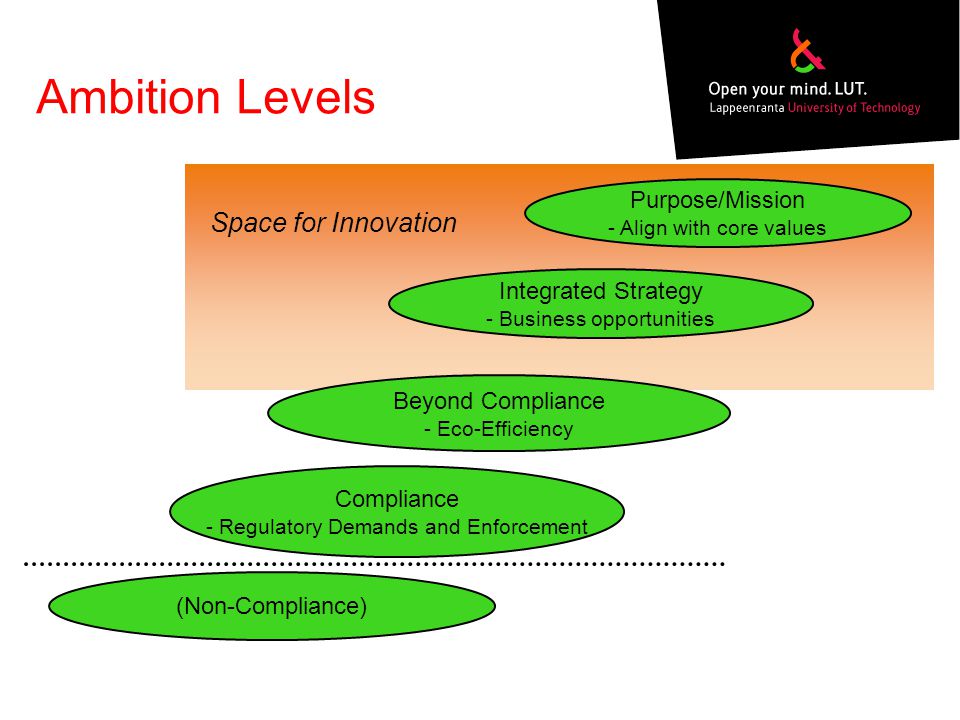 Ambition Levels

Open your mind. LUT.
Lappeenranta University of Technology

Space for Innovation

Purpose/Mission
- Align with core values

Integrated Strategy
- Business opportunities

Beyond Compliance
- Eco-Efficiency

Compliance
- Regulatory Demands and Enforcement

(Non-Compliance)